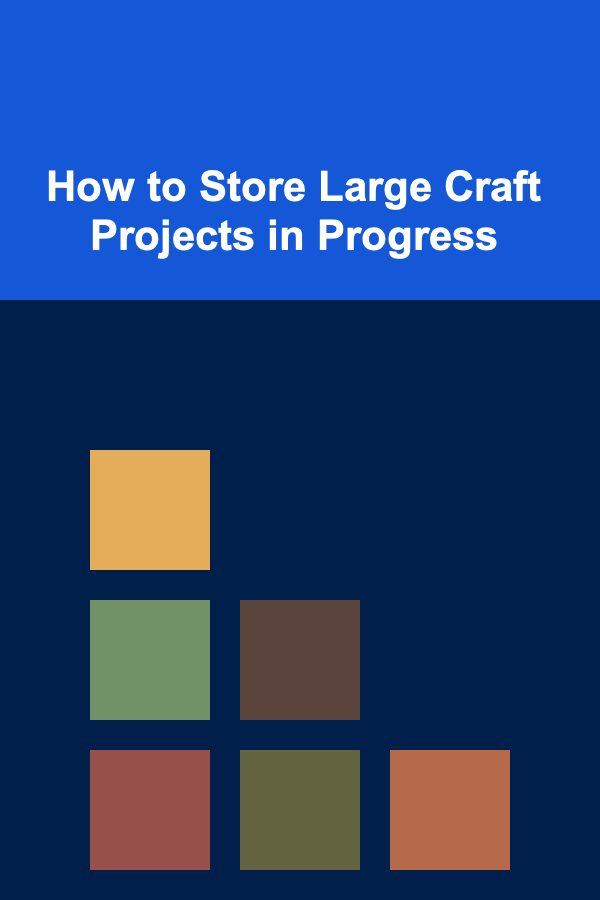 How to Store Large Craft Projects in Progress